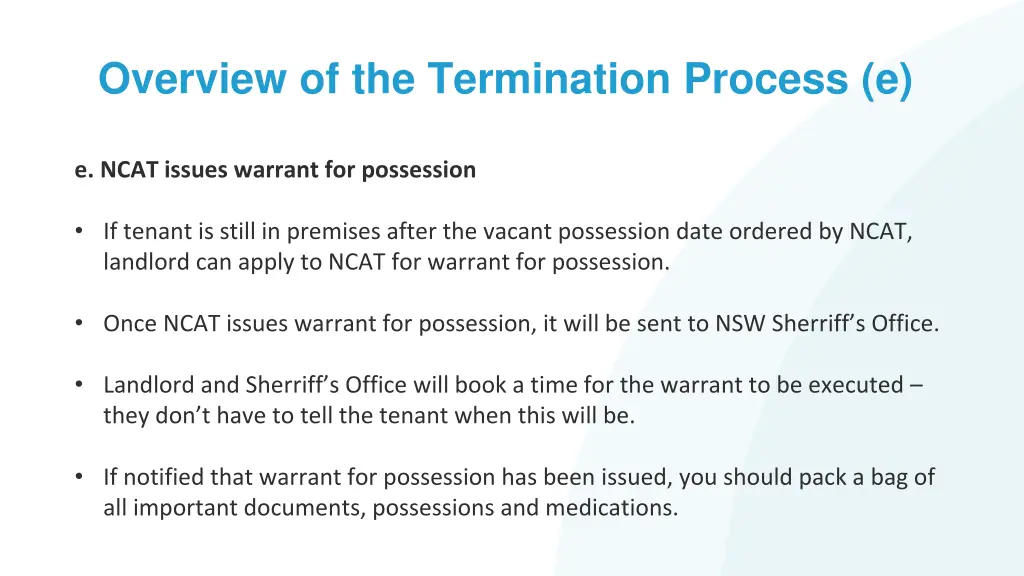 Overview of the Termination Process (e)

e. NCAT issues warrant for possession

• If tenant is still in premises after the vacant possession date ordered by NCAT, landlord can apply to NCAT for warrant for possession.

• Once NCAT issues warrant for possession, it will be sent to NSW Sherriff's Office.

• Landlord and Sherriff's Office will book a time for the warrant to be executed – they don't have to tell the tenant when this will be.

• If notified that warrant for possession has been issued, you should pack a bag of all important documents, possessions and medications.